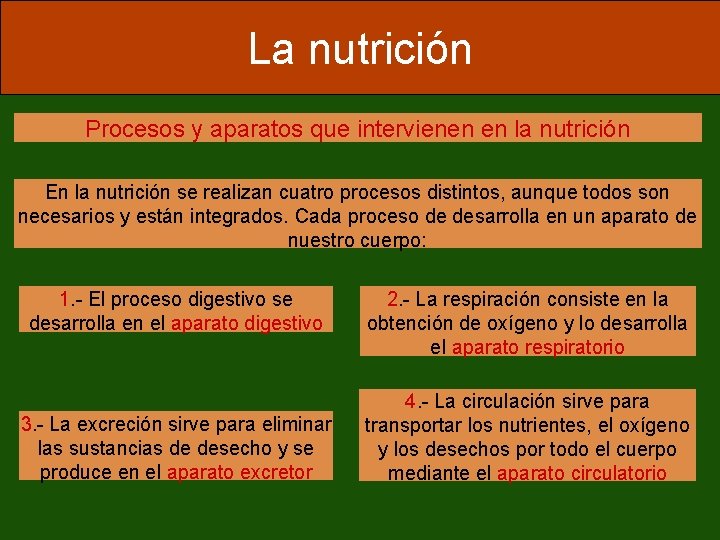 La nutrición

Procesos y aparatos que intervienen en la nutrición

En la nutrición se realizan cuatro procesos distintos, aunque todos son necesarios y están integrados. Cada proceso de desarrolla en un aparato de nuestro cuerpo:

1.- El proceso digestivo se desarrolla en el aparato digestivo

2.- La respiración consiste en la obtención de oxígeno y lo desarrolla el aparato respiratorio

3.- La excreción sirve para eliminar las sustancias de desecho y se produce en el aparato excretor

4.- La circulación sirve para transportar los nutrientes, el oxígeno y los desechos por todo el cuerpo mediante el aparato circulatorio